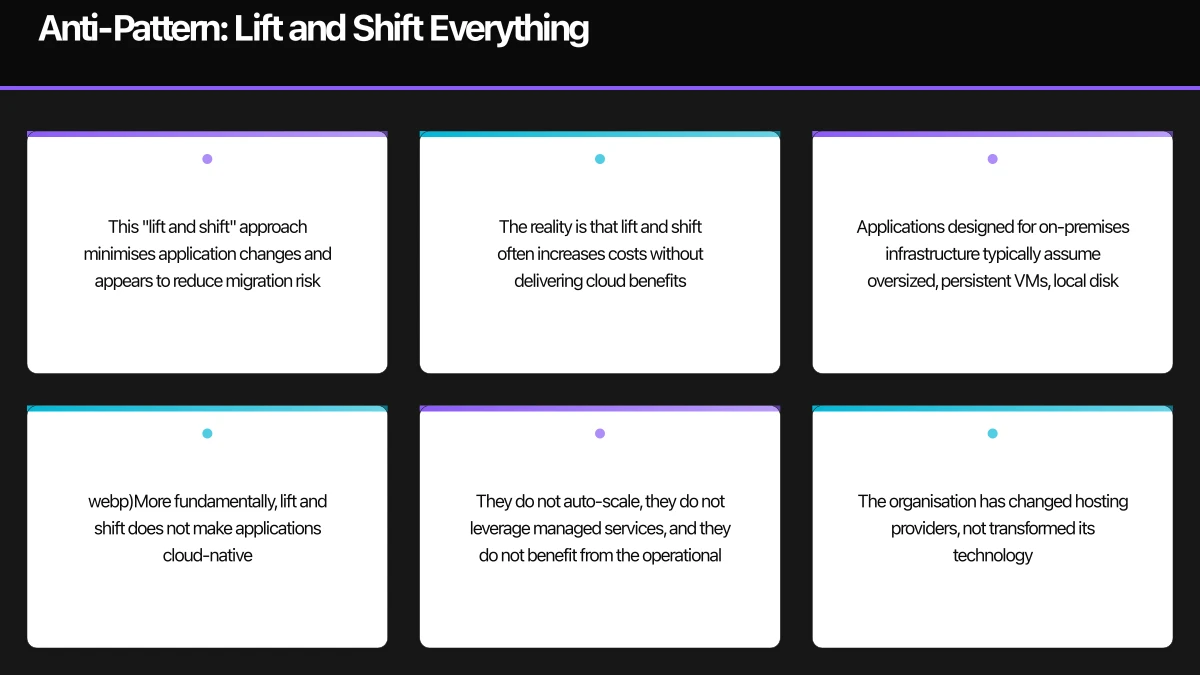 Anti-Pattern: Lift and Shift Everything

This "lift and shift" approach minimises application changes and appears to reduce migration risk

The reality is that lift and shift often increases costs without delivering cloud benefits

Applications designed for on-premises infrastructure typically assume oversized, persistent VMs, local disk

webp)More fundamentally, lift and shift does not make applications cloud-native

They do not auto-scale, they do not leverage managed services, and they do not benefit from the operational

The organisation has changed hosting providers, not transformed its technology